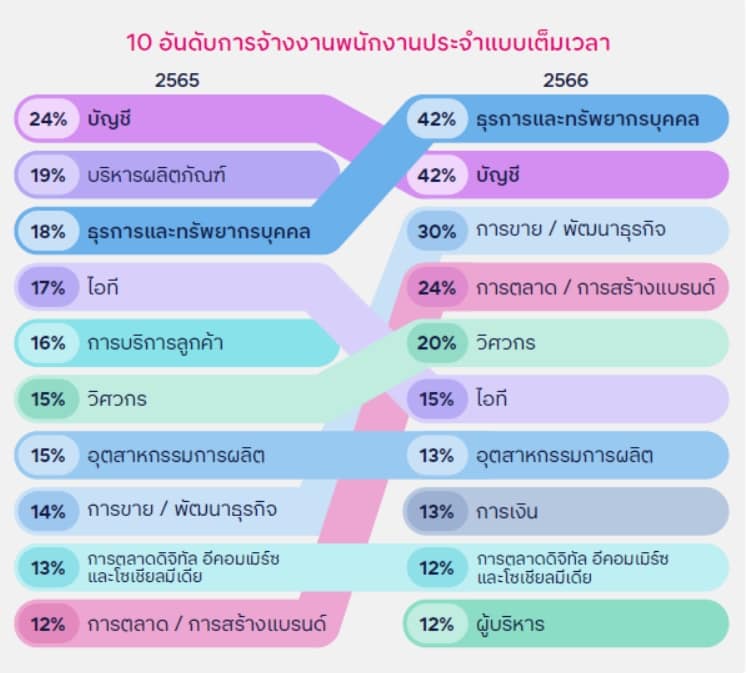 10 อันดับการจ้างงานพนักงานประจำแบบเต็มเวลา

2565

24% บัญชี

19% บริหารผลิตภัณฑ์

18% ธุรการและทรัพยากรบุคคล

17% ไอที

16% การบริการลูกค้า

15% วิศวกร

15% อุตสาหกรรมการผลิต

14% การขาย / พัฒนาธุรกิจ

13% การตลาดดิจิทัล อีคอมเมิร์ช และโซเชียลมีเดีย

12% การตลาด / การสร้างแบรนด์

2566

42% ธุรการและทรัพยากรบุคคล

42% บัญชี

30% การขาย / พัฒนาธุรกิจ

24% การตลาด / การสร้างแบรนด์

20% วิศวกร

15% ไอที

13% อุตสาหกรรมการผลิต

13% การเงิน

12% การตลาดดิจิทัล อีคอมเมิร์ช และโซเชียลมีเดีย

12% ผู้บริหาร